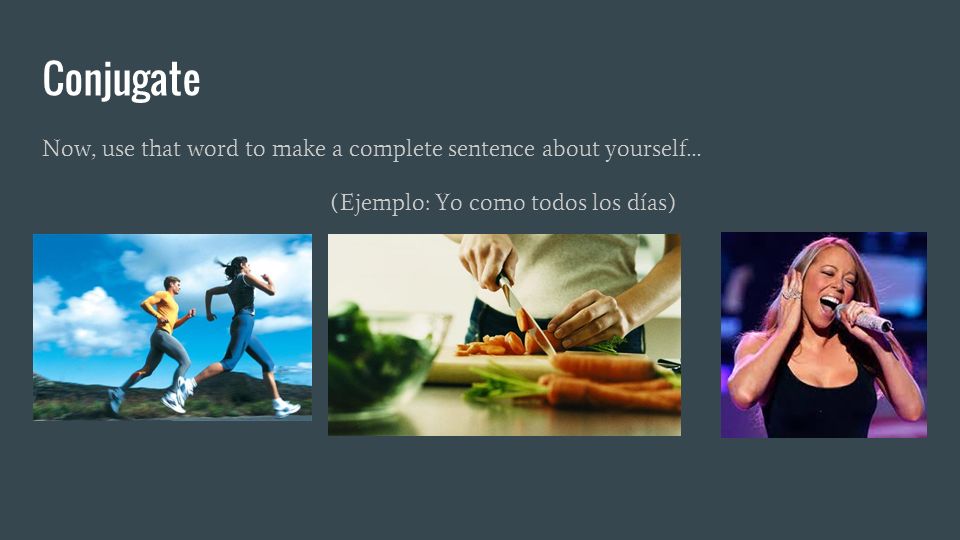 Conjugate

Now, use that word to make a complete sentence about yourself...

(Ejemplo: Yo como todos los días)